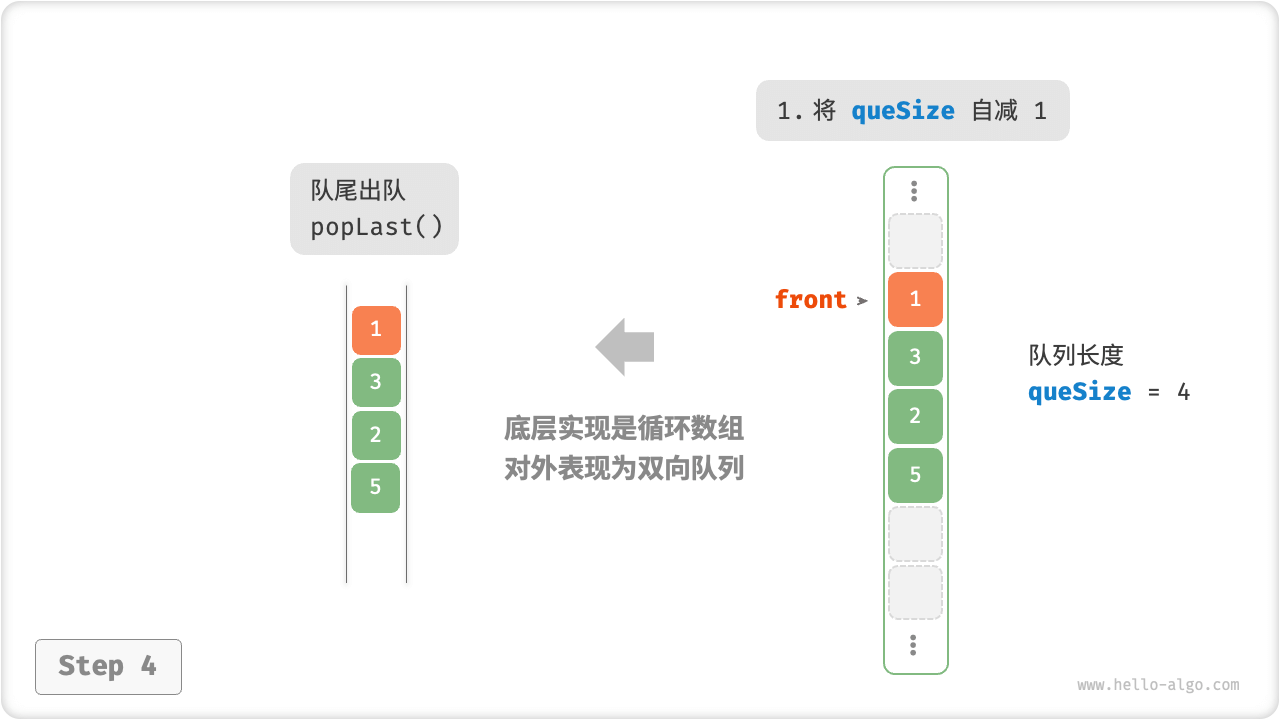 1. 将 queSize 自减 1

队尾出队
popLast()

1
3
2
5

底层实现是循环数组
对外表现为双向队列

front

1
3
2
5

队列长度
queSize = 4

Step 4

www.hello-algo.com